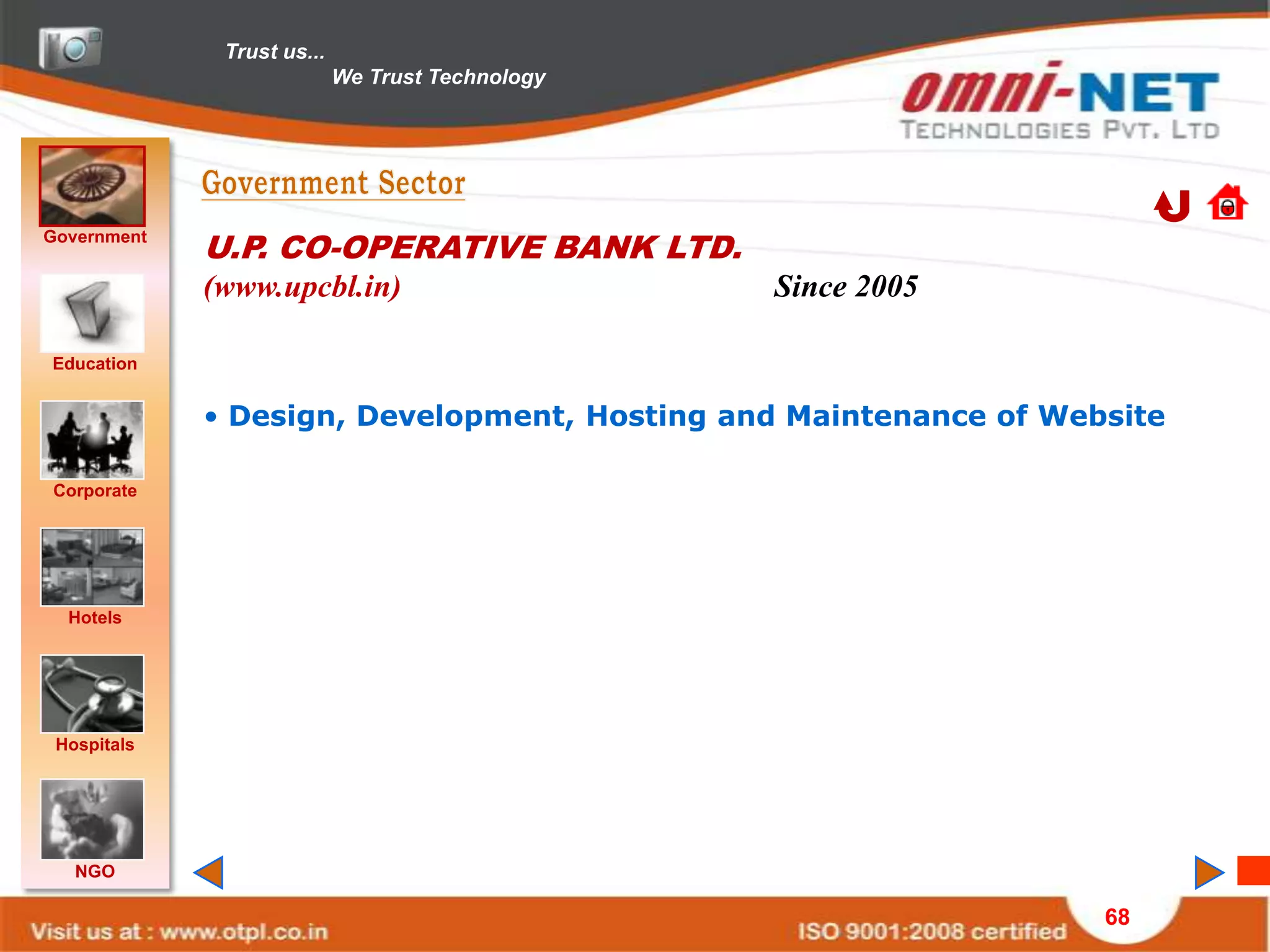 Trust us...
We Trust Technology

omni-NET
TECHNOLOGIES PVT. LTD

Government

Education

Corporate

Hotels

Hospitals

NGO

Government Sector

U.P. CO-OPERATIVE BANK LTD.
(www.upcbl.in) Since 2005

• Design, Development, Hosting and Maintenance of Website

Visit us at : www.otpl.co.in

ISO 9001:2008 certified

68